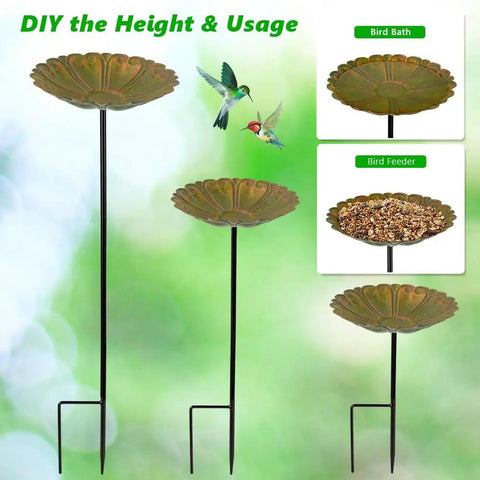 DIY the Height & Usage

Bird Bath

Bird Feeder